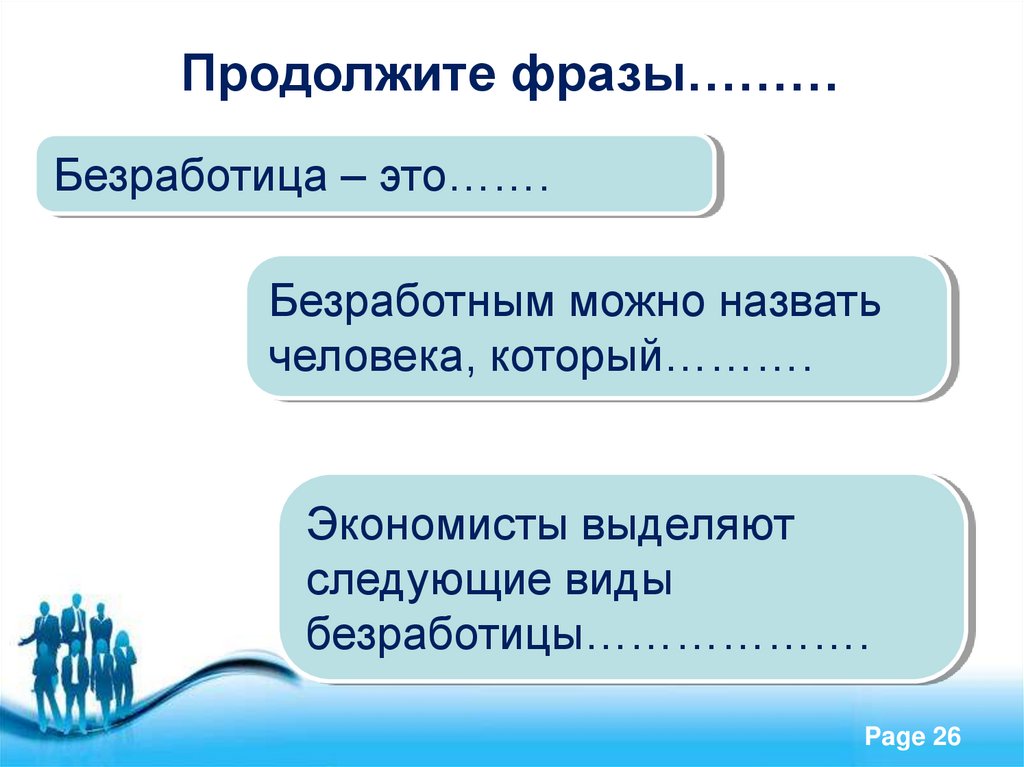 Продолжите фразы………

Безработица – это…….

Безработным можно назвать человека, который……….

Экономисты выделяют следующие виды безработицы……………….

Page 26